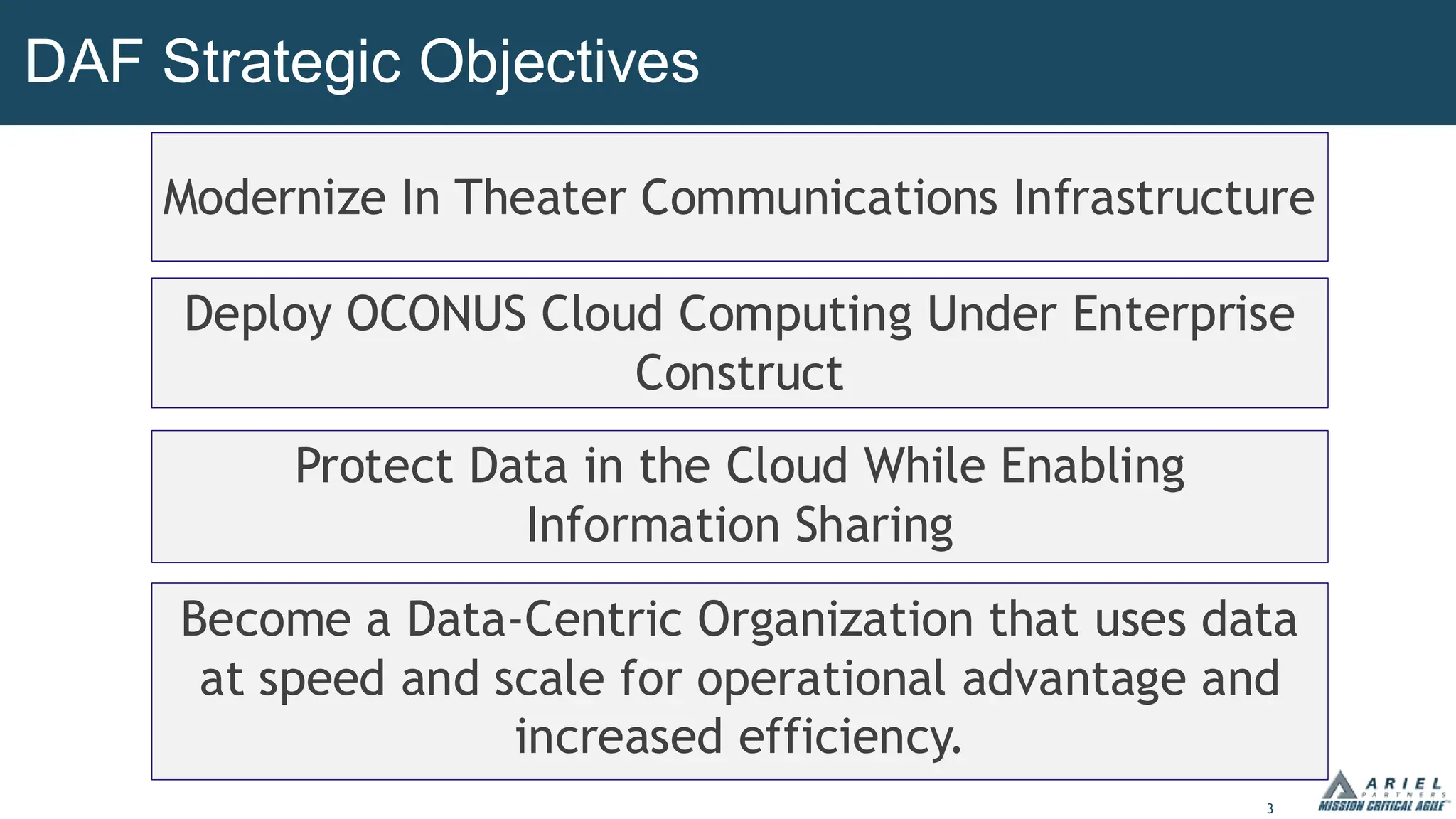 DAF Strategic Objectives

Modernize In Theater Communications Infrastructure

Deploy OCONUS Cloud Computing Under Enterprise Construct

Protect Data in the Cloud While Enabling Information Sharing

Become a Data-Centric Organization that uses data at speed and scale for operational advantage and increased efficiency.

3

ARIEL PARTNERS MISSION CRITICAL AGILE™